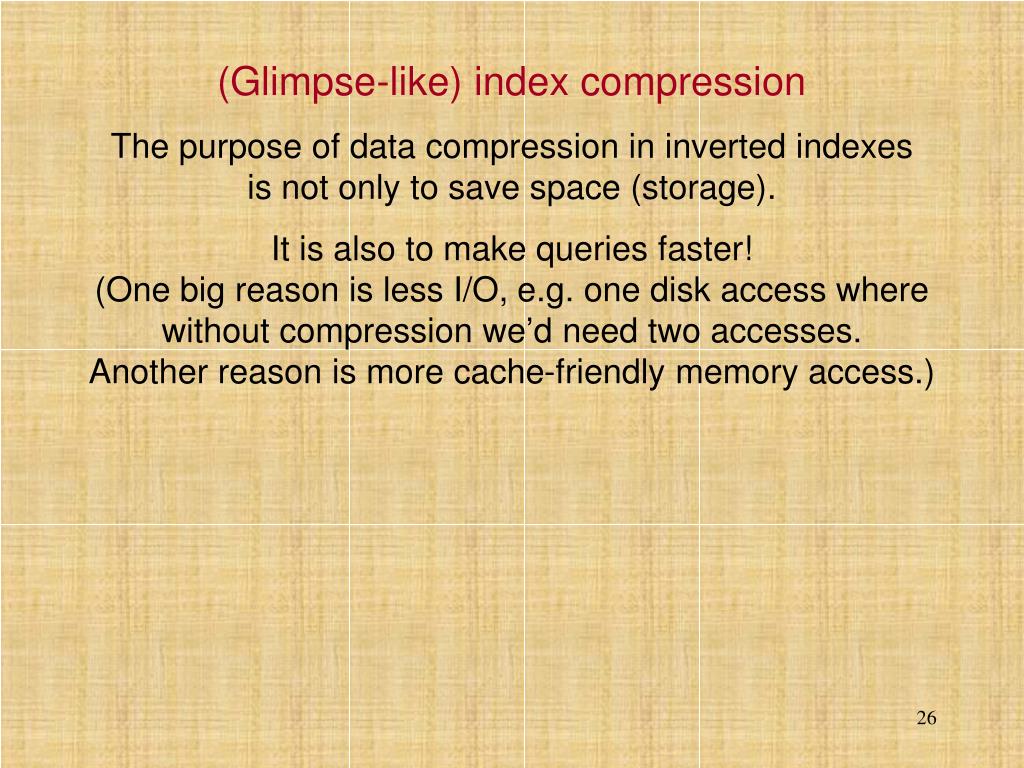 (Glimpse-like) index compression

The purpose of data compression in inverted indexes is not only to save space (storage).

It is also to make queries faster!
(One big reason is less I/O, e.g. one disk access where without compression we'd need two accesses. Another reason is more cache-friendly memory access.)

26